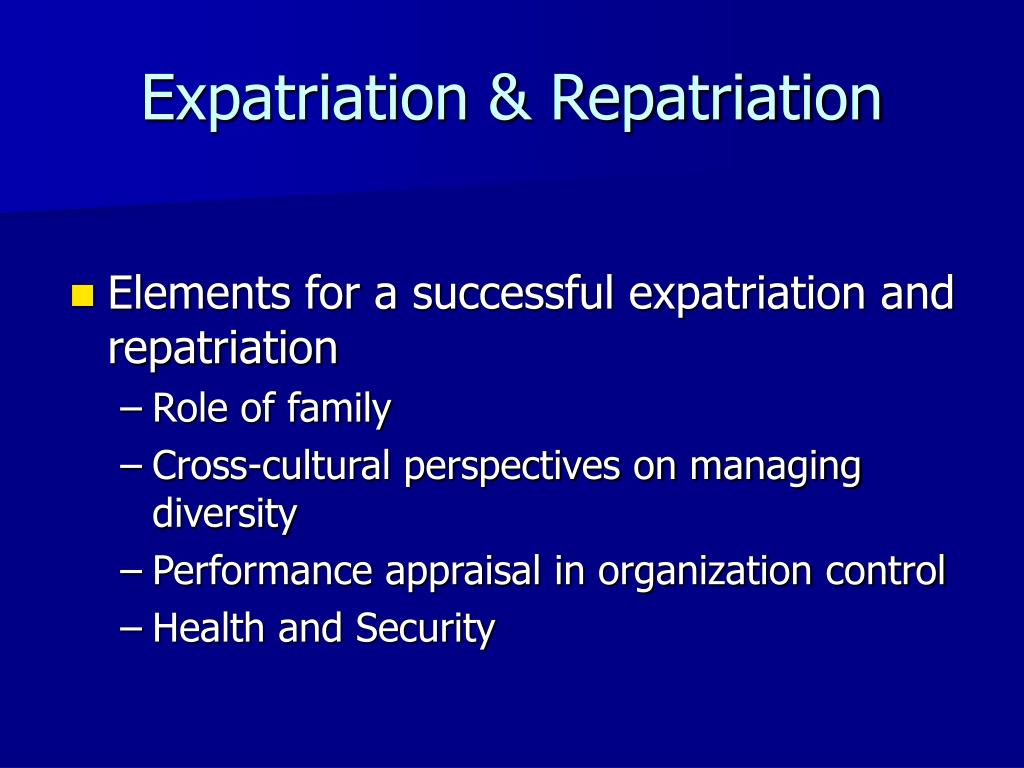 Expatriation & Repatriation

Elements for a successful expatriation and repatriation
– Role of family
– Cross-cultural perspectives on managing diversity
– Performance appraisal in organization control
– Health and Security